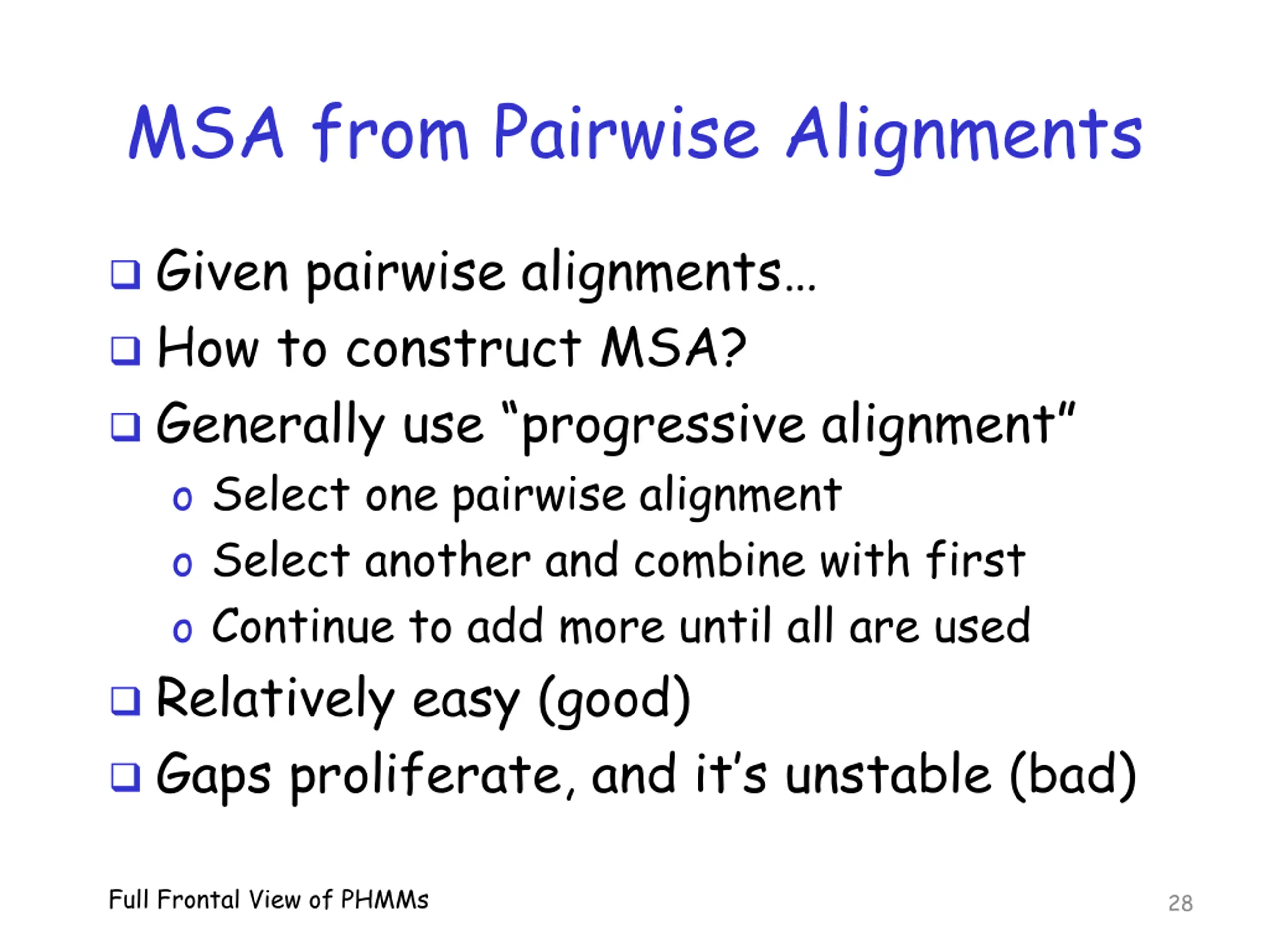 MSA from Pairwise Alignments

❑ Given pairwise alignments…
❑ How to construct MSA?
❑ Generally use “progressive alignment”
  o Select one pairwise alignment
  o Select another and combine with first
  o Continue to add more until all are used
❑ Relatively easy (good)
❑ Gaps proliferate, and it’s unstable (bad)

Full Frontal View of PHMMs

28